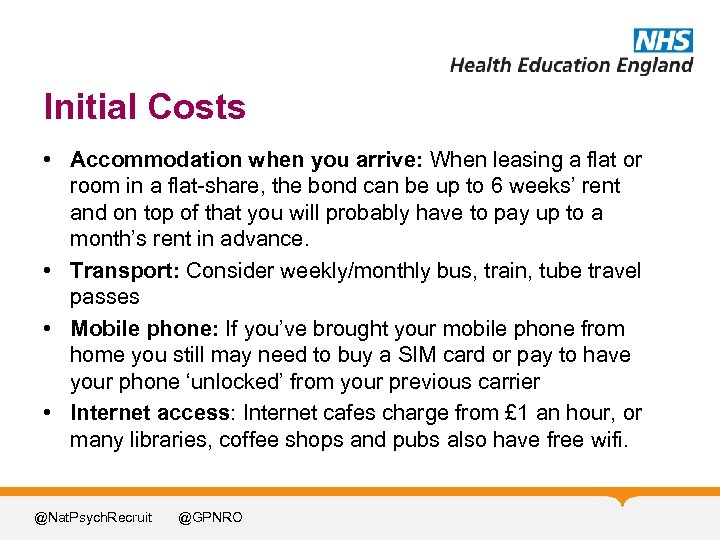 NHS
Health Education England

Initial Costs

• Accommodation when you arrive: When leasing a flat or room in a flat-share, the bond can be up to 6 weeks' rent and on top of that you will probably have to pay up to a month's rent in advance.
• Transport: Consider weekly/monthly bus, train, tube travel passes
• Mobile phone: If you've brought your mobile phone from home you still may need to buy a SIM card or pay to have your phone 'unlocked' from your previous carrier
• Internet access: Internet cafes charge from £1 an hour, or many libraries, coffee shops and pubs also have free wifi.

@NatPsychRecruit @GPNRO